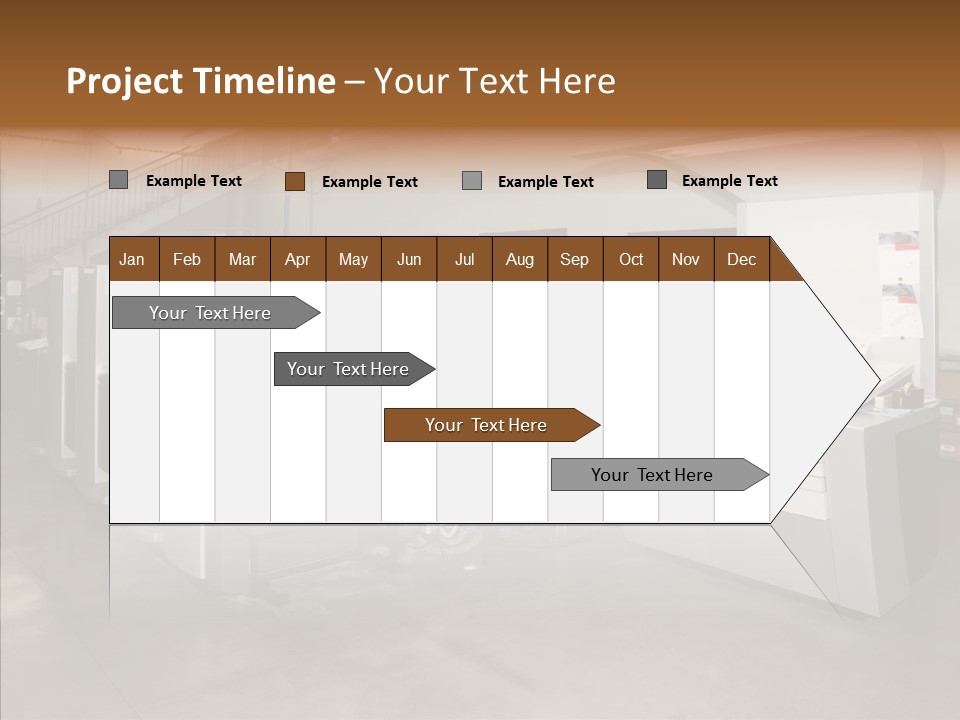 Project Timeline – Your Text Here

Example Text
Example Text
Example Text
Example Text

| Jan | Feb | Mar | Apr | May | Jun | Jul | Aug | Sep | Oct | Nov | Dec |
|---|---|---|---|---|---|---|---|---|---|---|---|

Your Text Here

Your Text Here

Your Text Here

Your Text Here